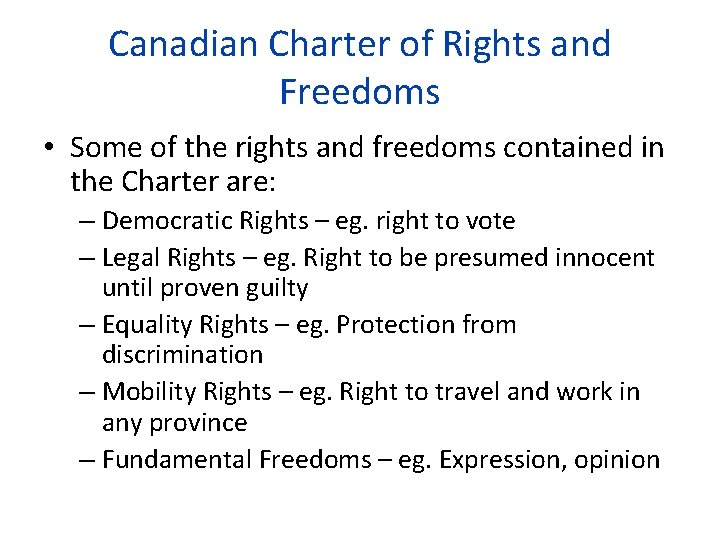 Canadian Charter of Rights and Freedoms

• Some of the rights and freedoms contained in the Charter are:
– Democratic Rights – eg. right to vote
– Legal Rights – eg. Right to be presumed innocent until proven guilty
– Equality Rights – eg. Protection from discrimination
– Mobility Rights – eg. Right to travel and work in any province
– Fundamental Freedoms – eg. Expression, opinion